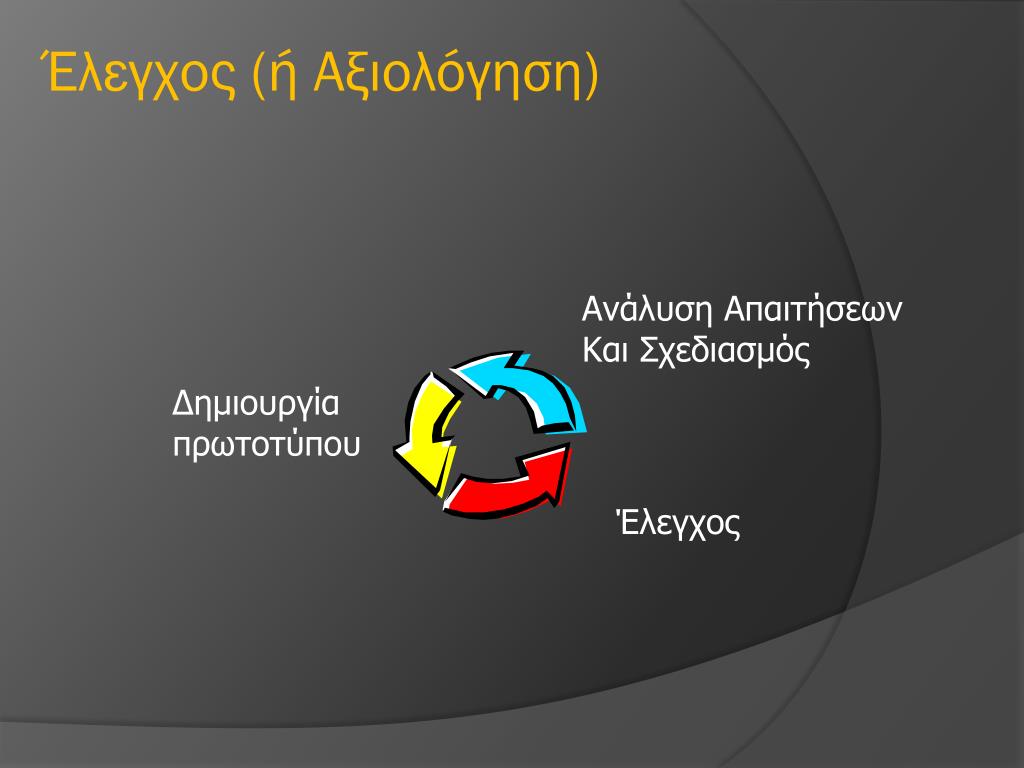 Έλεγχος (ή Αξιολόγηση)

Ανάλυση Απαιτήσεων
Και Σχεδιασμός

Δημιουργία
πρωτοτύπου

Έλεγχος